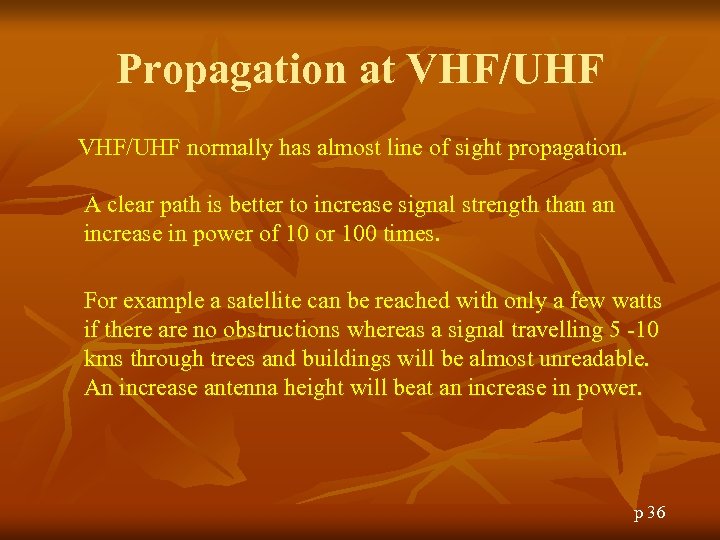 Propagation at VHF/UHF

VHF/UHF normally has almost line of sight propagation.

A clear path is better to increase signal strength than an increase in power of 10 or 100 times.

For example a satellite can be reached with only a few watts if there are no obstructions whereas a signal travelling 5 -10 kms through trees and buildings will be almost unreadable. An increase antenna height will beat an increase in power.

p 36